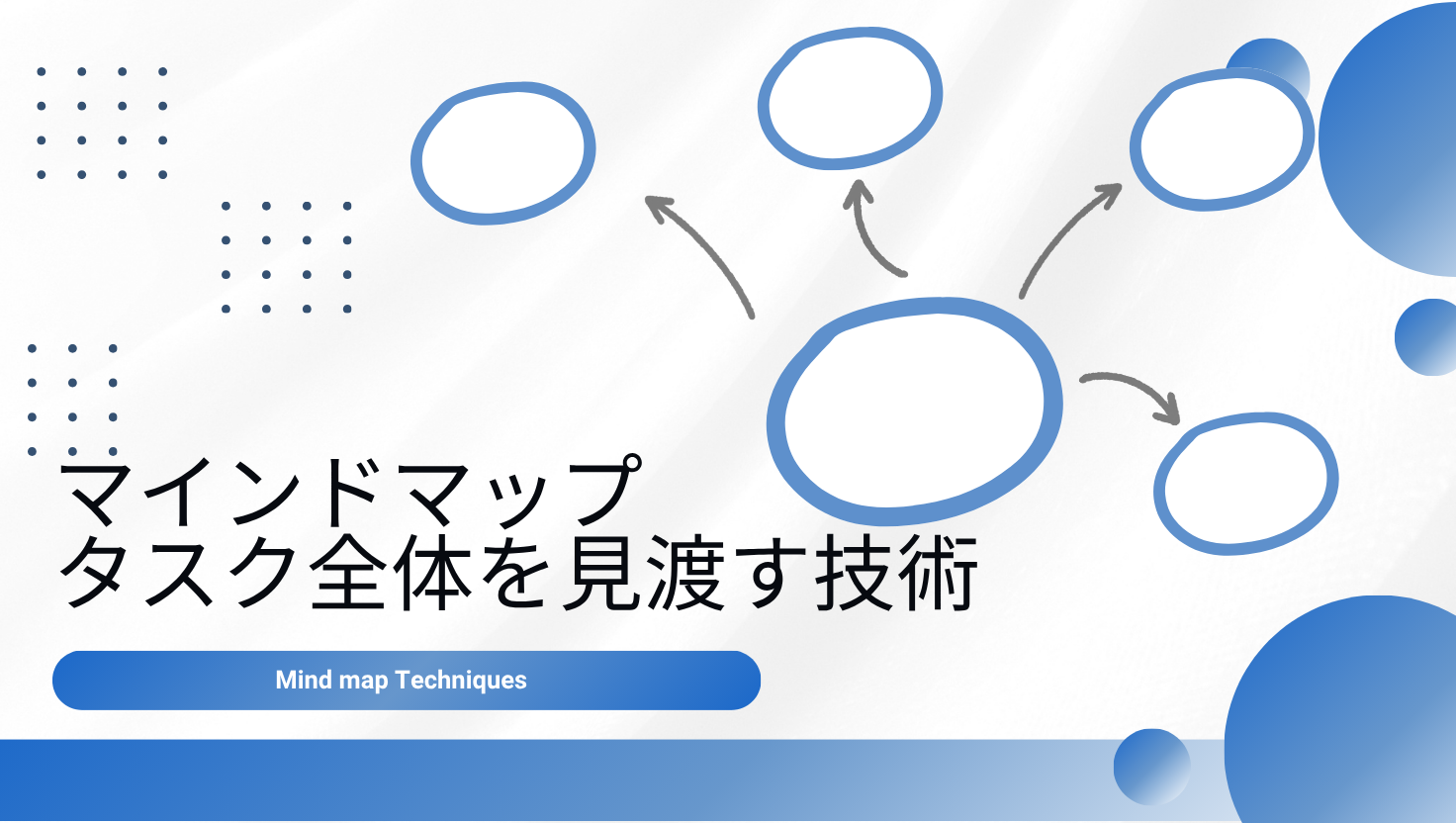 マインドマップ
タスク全体を見渡す技術

Mind map Techniques